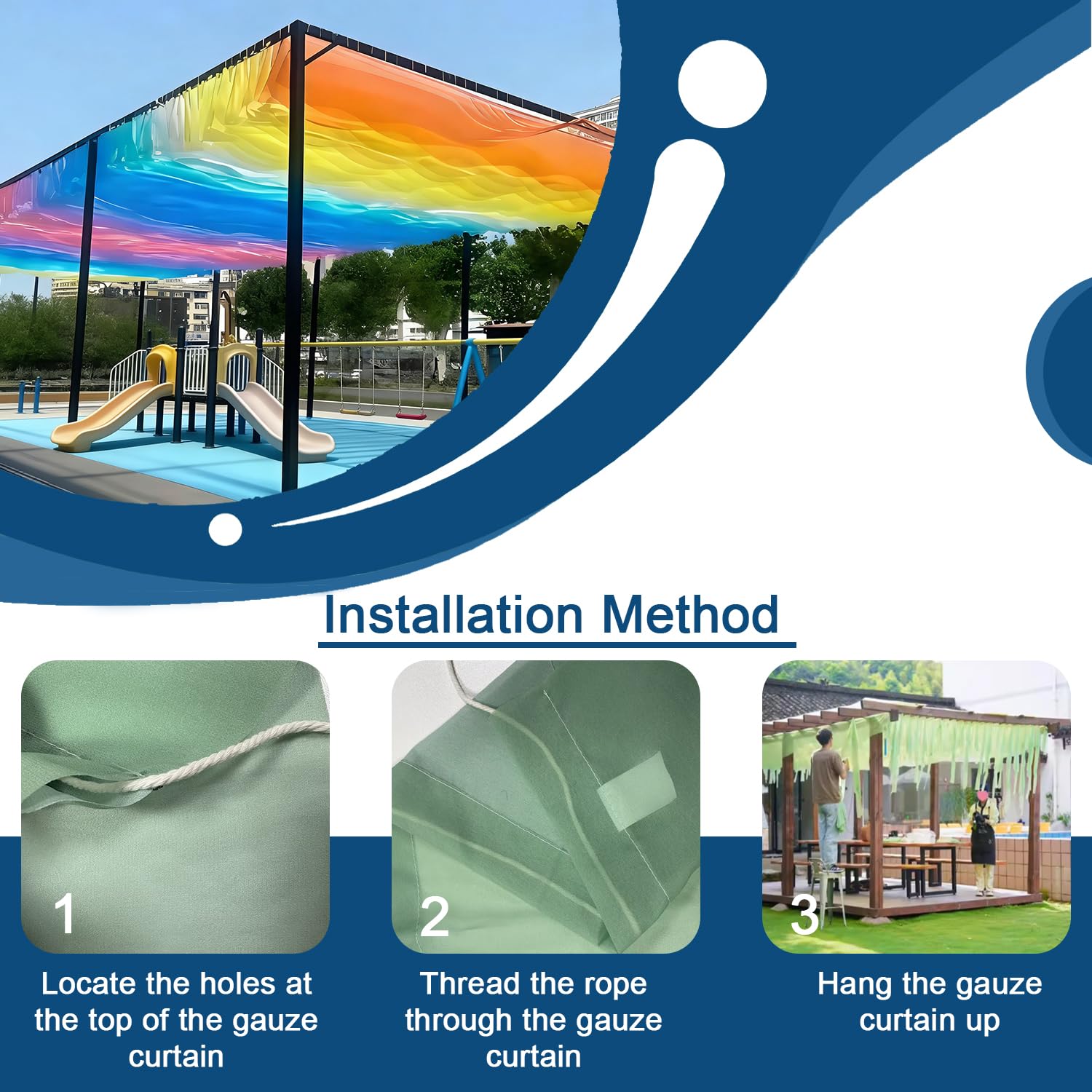 Installation Method

1

Locate the holes at the top of the gauze curtain

2

Thread the rope through the gauze curtain

3

Hang the gauze curtain up